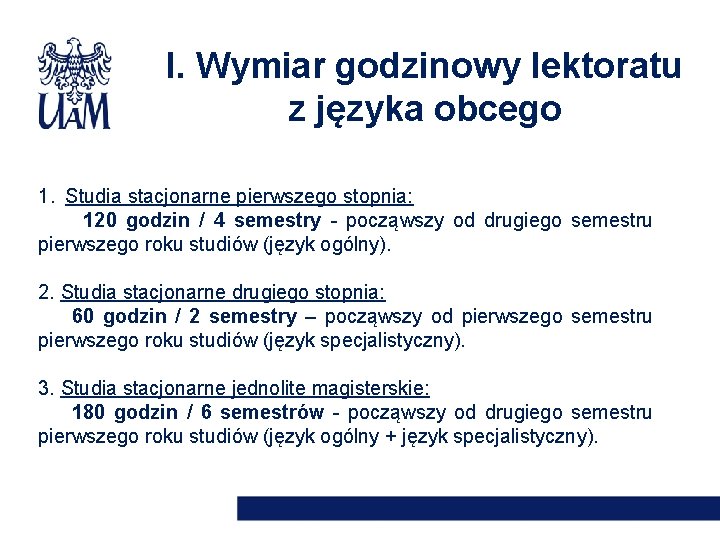 UAM

I. Wymiar godzinowy lektoratu z języka obcego

1. Studia stacjonarne pierwszego stopnia:
120 godzin / 4 semestry - począwszy od drugiego semestru pierwszego roku studiów (język ogólny).

2. Studia stacjonarne drugiego stopnia:
60 godzin / 2 semestry – począwszy od pierwszego semestru pierwszego roku studiów (język specjalistyczny).

3. Studia stacjonarne jednolite magisterskie:
180 godzin / 6 semestrów - począwszy od drugiego semestru pierwszego roku studiów (język ogólny + język specjalistyczny).